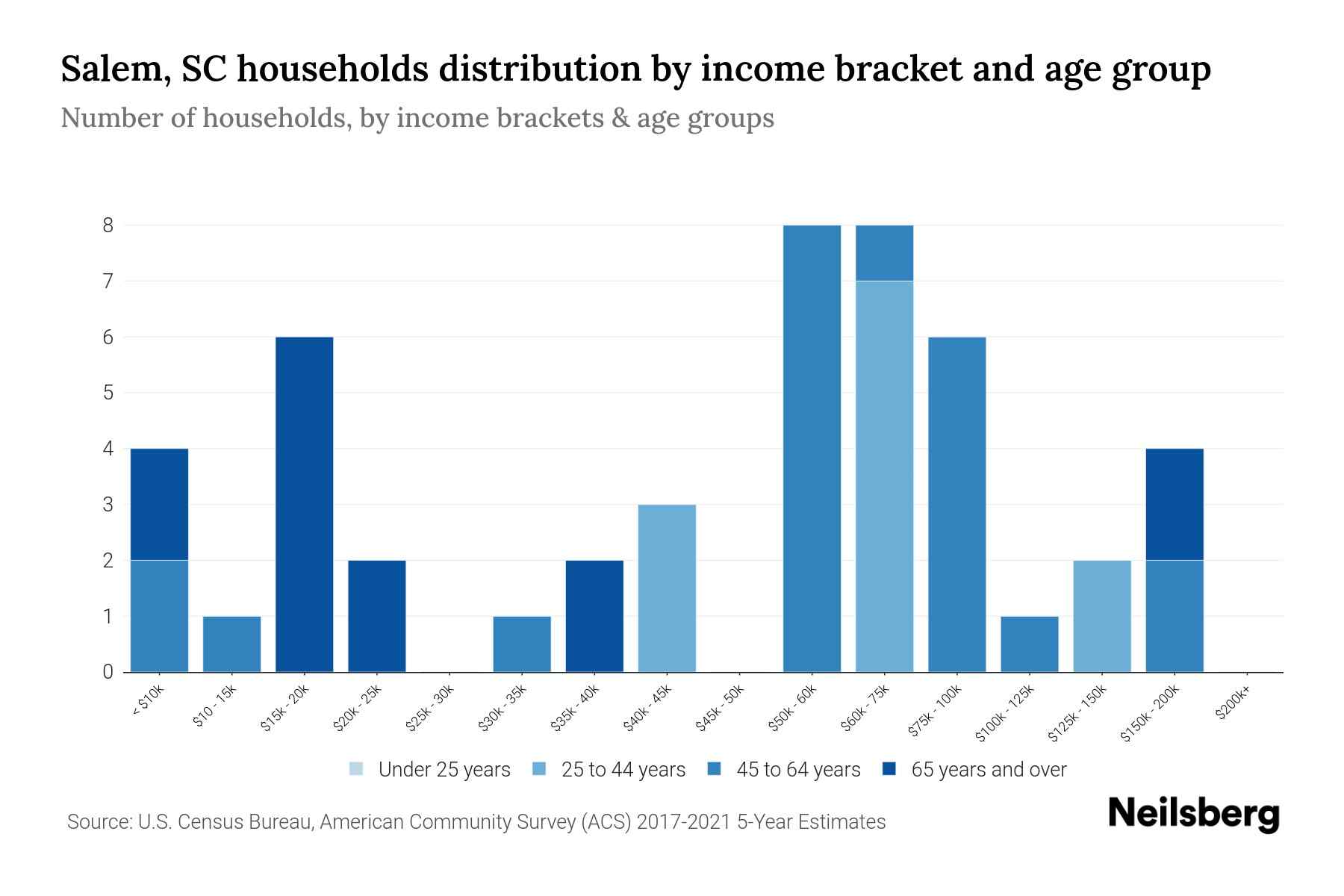 Salem, SC households distribution by income bracket and age group

Number of households, by income brackets & age groups

8
7
6
5
4
3
2
1
0

< $10k
$10 - 15k
$15k - 20k
$20k - 25k
$25k - 30k
$30k - 35k
$35k - 40k
$40k - 45k
$45k - 50k
$50k - 60k
$60k - 75k
$75k - 100k
$100k - 125k
$125k - 150k
$150k - 200k
$200k+

Under 25 years
25 to 44 years
45 to 64 years
65 years and over

Source: U.S. Census Bureau, American Community Survey (ACS) 2017-2021 5-Year Estimates

Neilsberg